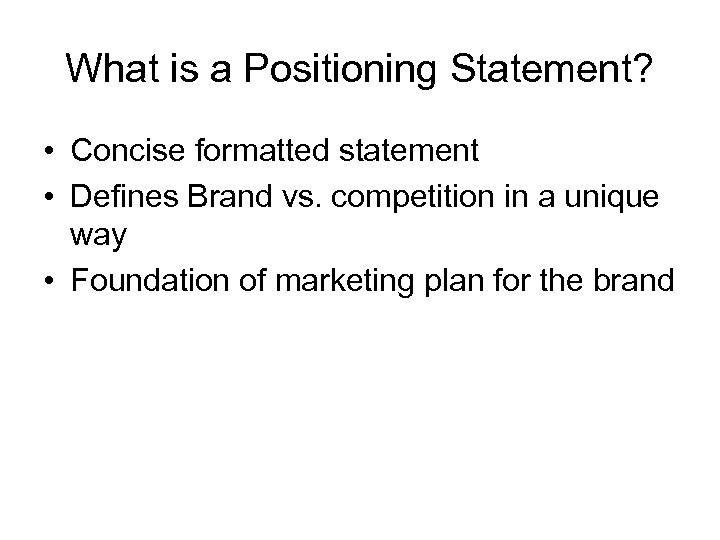 What is a Positioning Statement?

• Concise formatted statement
• Defines Brand vs. competition in a unique way
• Foundation of marketing plan for the brand